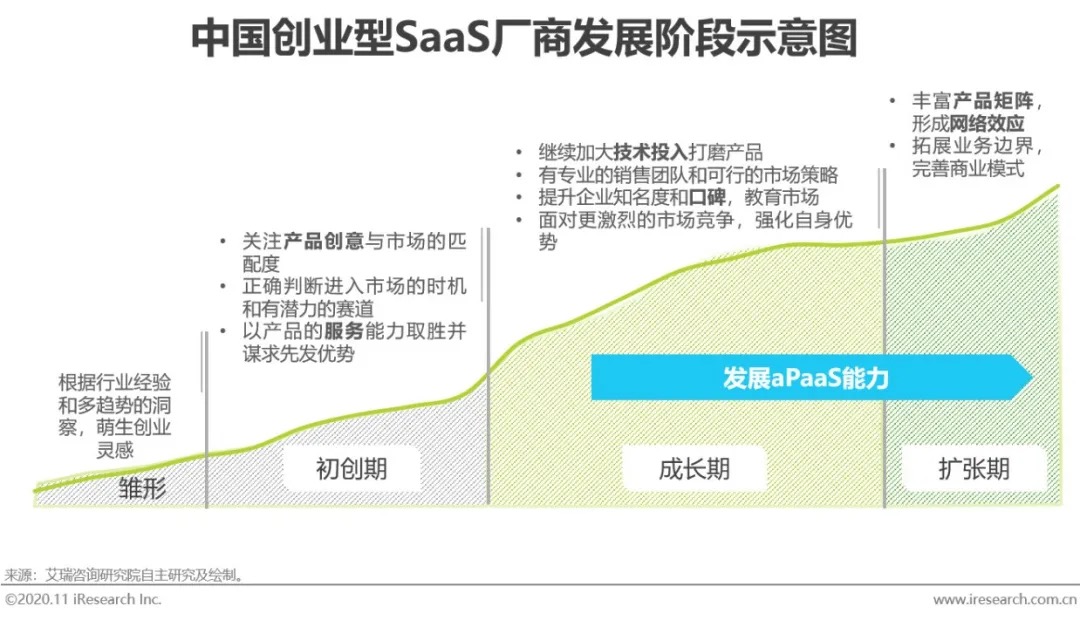 中国创业型SaaS厂商发展阶段示意图

根据行业经验和多趋势的洞察，萌生创业灵感

雏形

• 关注产品创意与市场的匹配度
• 正确判断进入市场的时机和有潜力的赛道
• 以产品的服务能力取胜并谋求先发优势

初创期

• 继续加大技术投入打磨产品
• 有专业的销售团队和可行的市场策略
• 提升企业知名度和口碑，教育市场
• 面对更激烈的市场竞争，强化自身优势

发展aPaaS能力

成长期

• 丰富产品矩阵，形成网络效应
• 拓展业务边界，完善商业模式

扩张期

来源：艾瑞咨询研究院自主研究及绘制。

©2020.11 iResearch Inc.

www.iresearch.com.cn